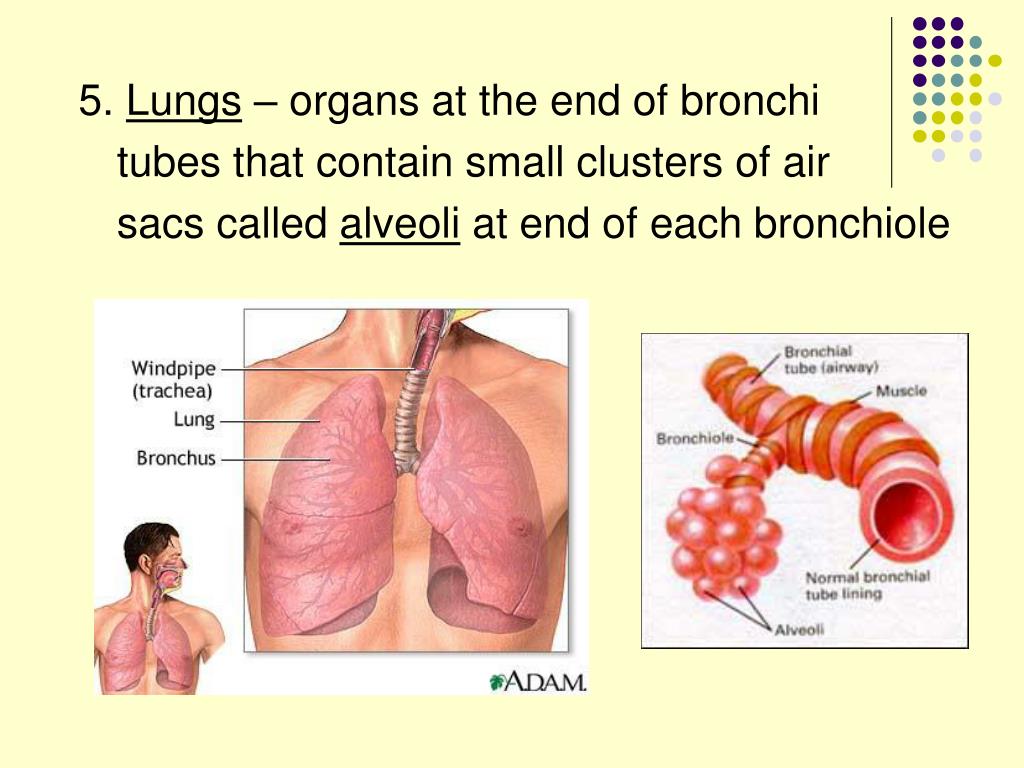 5. Lungs – organs at the end of bronchi tubes that contain small clusters of air sacs called alveoli at end of each bronchiole

Windpipe (trachea)
Lung
Bronchus

ADAM.

Bronchial tube (airway)
Muscle
Bronchiole
Normal bronchial tube lining
Alveoli